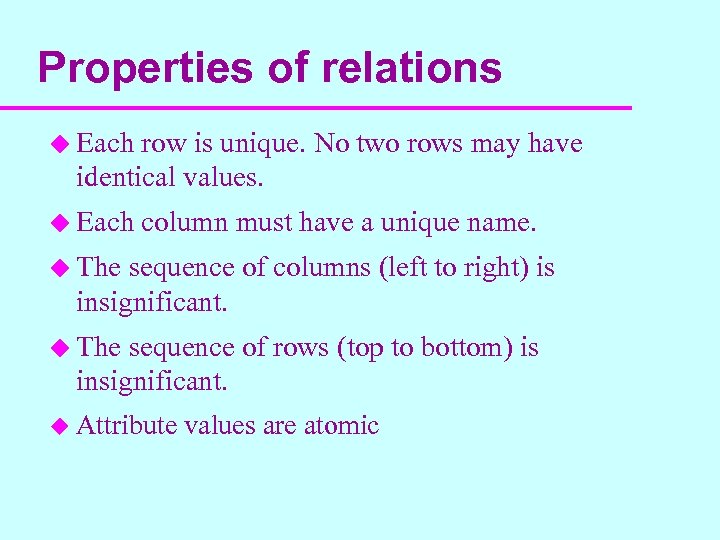 Properties of relations

◆ Each row is unique. No two rows may have identical values.

◆ Each column must have a unique name.

◆ The sequence of columns (left to right) is insignificant.

◆ The sequence of rows (top to bottom) is insignificant.

◆ Attribute values are atomic